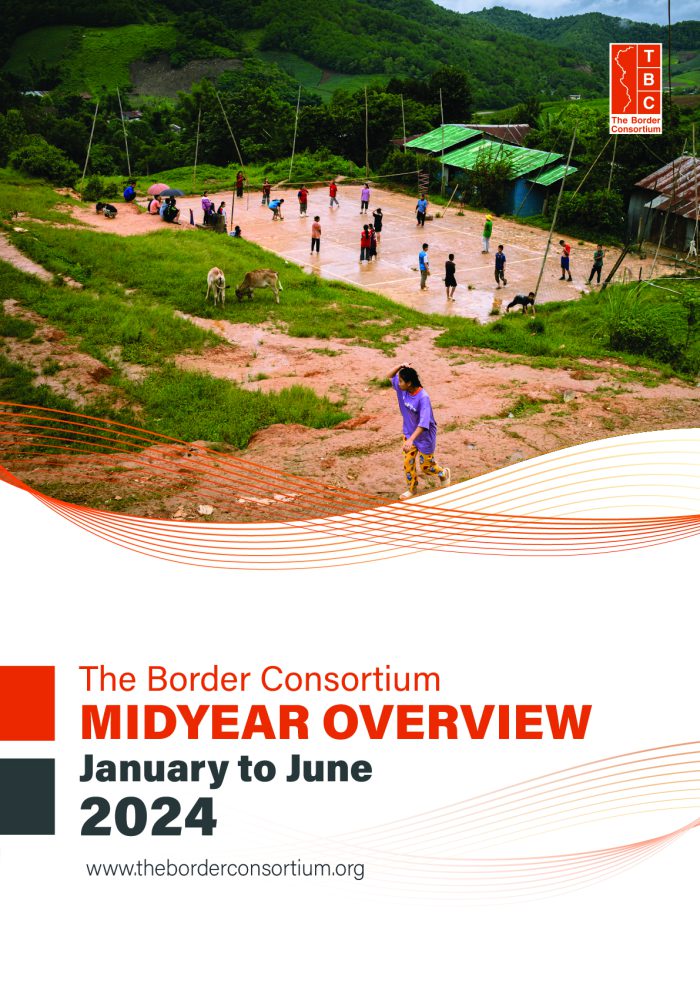 T
B
C
The Border Consortium

The Border Consortium
MIDYEAR OVERVIEW
January to June
2024

www.theborderconsortium.org